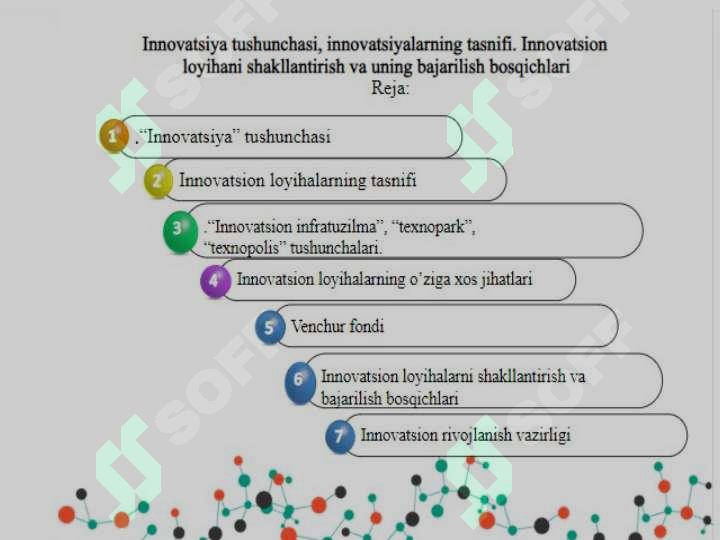 Innovatsiya tushunchasi, innovatsiyalarning tasnifi. Innovatsion loyihani shakllantirish va uning bajarilish bosqichlari
Reja:

1 .“Innovatsiya” tushunchasi

2 Innovatsion loyihalarning tasnifi

3 .“Innovatsion infratuzilma”, “texnopark”, “texnopolis” tushunchalari.

4 Innovatsion loyihalarning o’ziga xos jihatlari

5 Venchur fondi

6 Innovatsion loyihalarni shakllantirish va bajarilish bosqichlari

7 Innovatsion rivojlanish vazirligi

SOFF SOFF SOFF SOFF